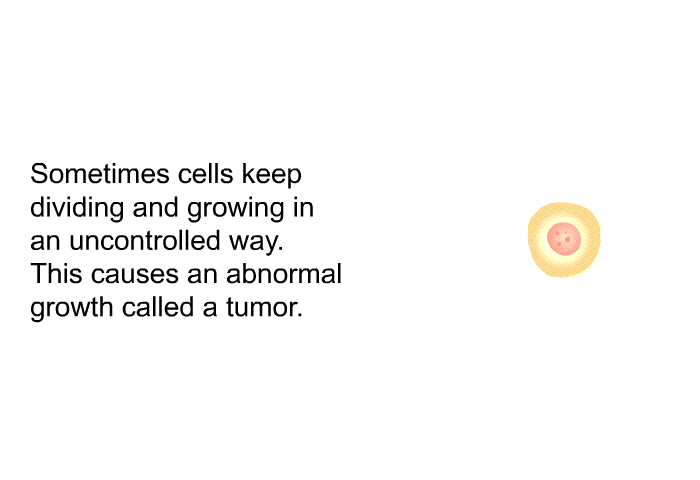 Sometimes cells keep dividing and growing in an uncontrolled way. This causes an abnormal growth called a tumor.